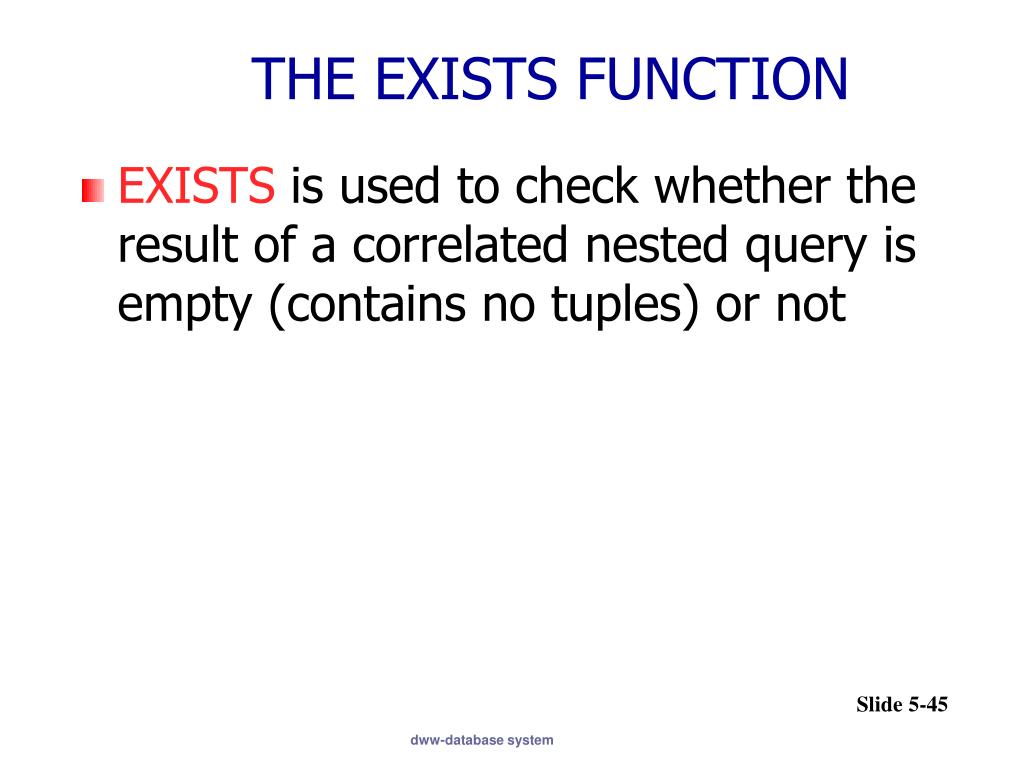 THE EXISTS FUNCTION

EXISTS is used to check whether the result of a correlated nested query is empty (contains no tuples) or not

Slide 5-45

dww-database system